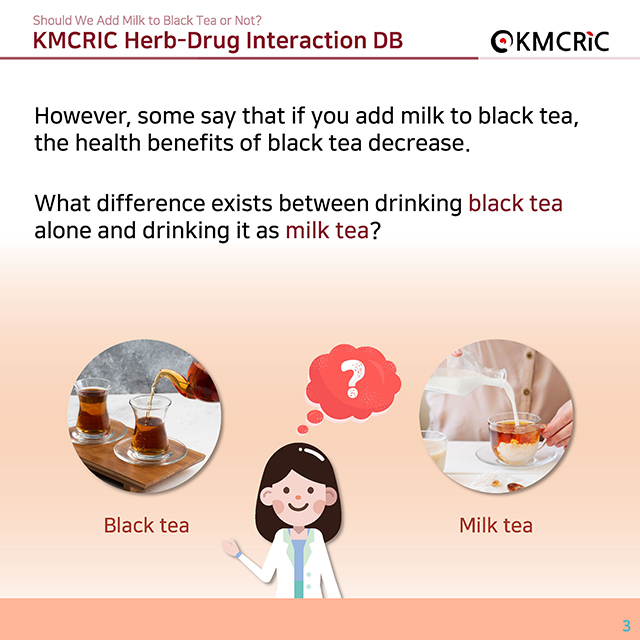 Should We Add Milk to Black Tea or Not?
KMCRIC Herb-Drug Interaction DB

KMCRIC

However, some say that if you add milk to black tea, the health benefits of black tea decrease.

What difference exists between drinking black tea alone and drinking it as milk tea?

?

Black tea

Milk tea

3